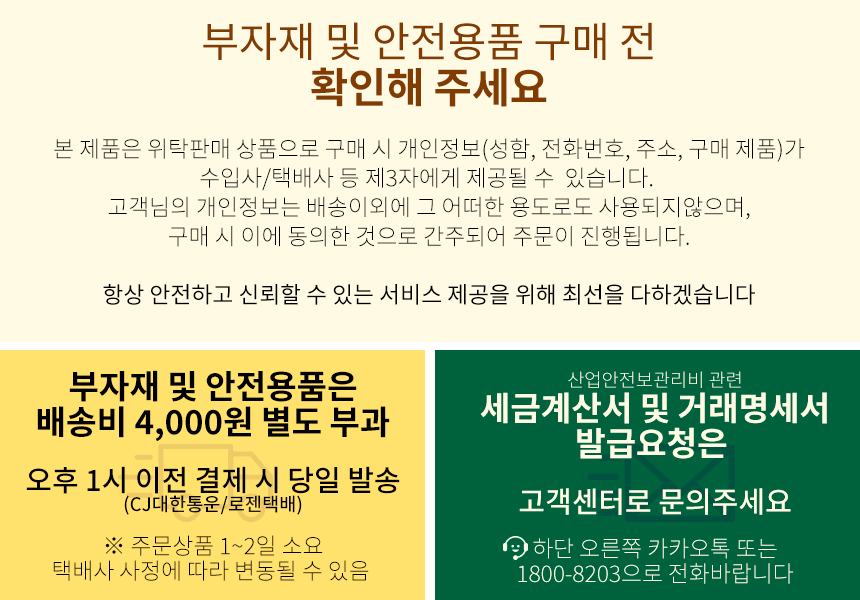 부자재 및 안전용품 구매 전
확인해 주세요

본 제품은 위탁판매 상품으로 구매 시 개인정보(성함, 전화번호, 주소, 구매 제품)가 수입사/택배사 등 제3자에게 제공될 수 있습니다. 고객님의 개인정보는 배송이외에 그 어떠한 용도로도 사용되지않으며, 구매 시 이에 동의한 것으로 간주되어 주문이 진행됩니다.

항상 안전하고 신뢰할 수 있는 서비스 제공을 위해 최선을 다하겠습니다

부자재 및 안전용품은
배송비 4,000원 별도 부과

오후 1시 이전 결제 시 당일 발송
(CJ대한통운/로젠택배)

※ 주문상품 1~2일 소요
택배사 사정에 따라 변동될 수 있음

산업안전보관리비 관련
세금계산서 및 거래명세서
발급요청은

고객센터로 문의주세요

하단 오른쪽 카카오톡 또는
1800-8203으로 전화바랍니다